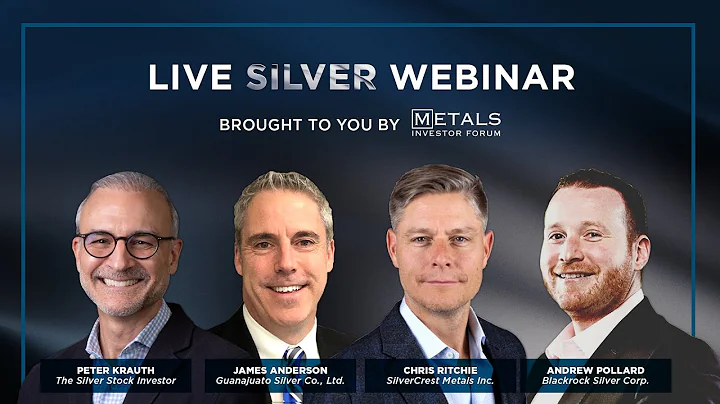 LIVE SILVER WEBINAR

BROUGHT TO YOU BY METALS INVESTOR FORUM

PETER KRAUTH
The Silver Stock Investor

JAMES ANDERSON
Guanajuato Silver Co., Ltd.

CHRIS RITCHIE
SilverCrest Metals Inc.

ANDREW POLLARD
Blackrock Silver Corp.